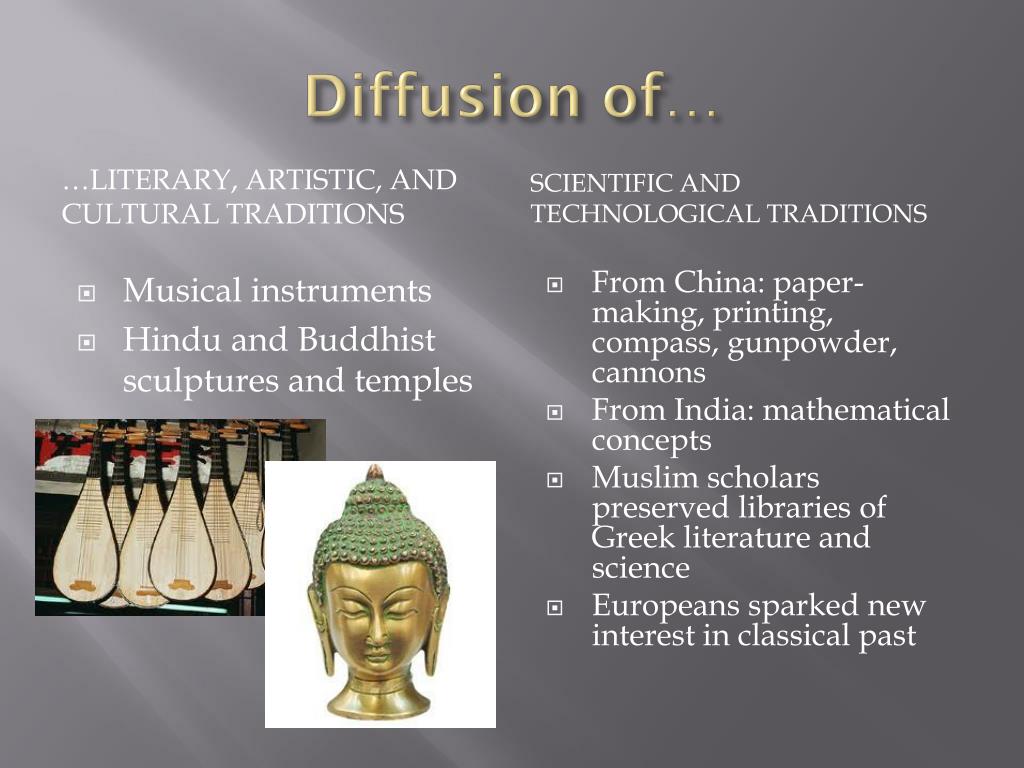 Diffusion of…

…LITERARY, ARTISTIC, AND CULTURAL TRADITIONS

Musical instruments
Hindu and Buddhist sculptures and temples

SCIENTIFIC AND TECHNOLOGICAL TRADITIONS

From China: paper-making, printing, compass, gunpowder, cannons
From India: mathematical concepts
Muslim scholars preserved libraries of Greek literature and science
Europeans sparked new interest in classical past